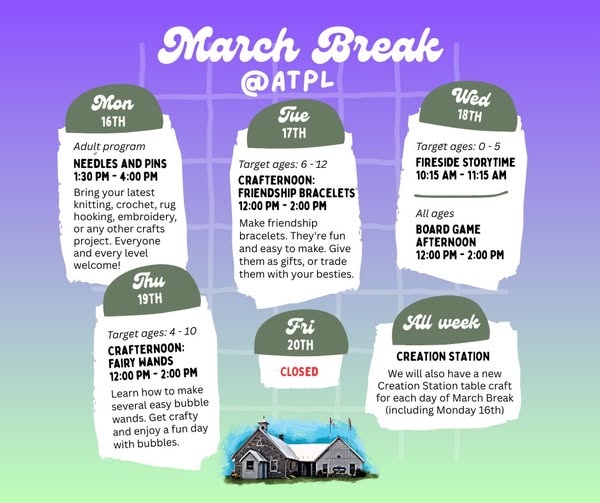 March Break
@ATPL

Mon
16TH

Adult program
NEEDLES AND PINS
1:30 PM - 4:00 PM
Bring your latest knitting, crochet, rug hooking, embroidery, or any other crafts project. Everyone and every level welcome!

Tue
17TH

Target ages: 6 - 12
CRAFTERNOON: FRIENDSHIP BRACELETS
12:00 PM - 2:00 PM
Make friendship bracelets. They're fun and easy to make. Give them as gifts, or trade them with your besties.

Wed
18TH

Target ages: 0 - 5
FIRESIDE STORYTIME
10:15 AM - 11:15 AM

All ages
BOARD GAME AFTERNOON
12:00 PM - 2:00 PM

Thu
19TH

Target ages: 4 - 10
CRAFTERNOON: FAIRY WANDS
12:00 PM - 2:00 PM
Learn how to make several easy bubble wands. Get crafty and enjoy a fun day with bubbles.

Fri
20TH

CLOSED

All week

CREATION STATION
We will also have a new Creation Station table craft for each day of March Break (including Monday 16th)